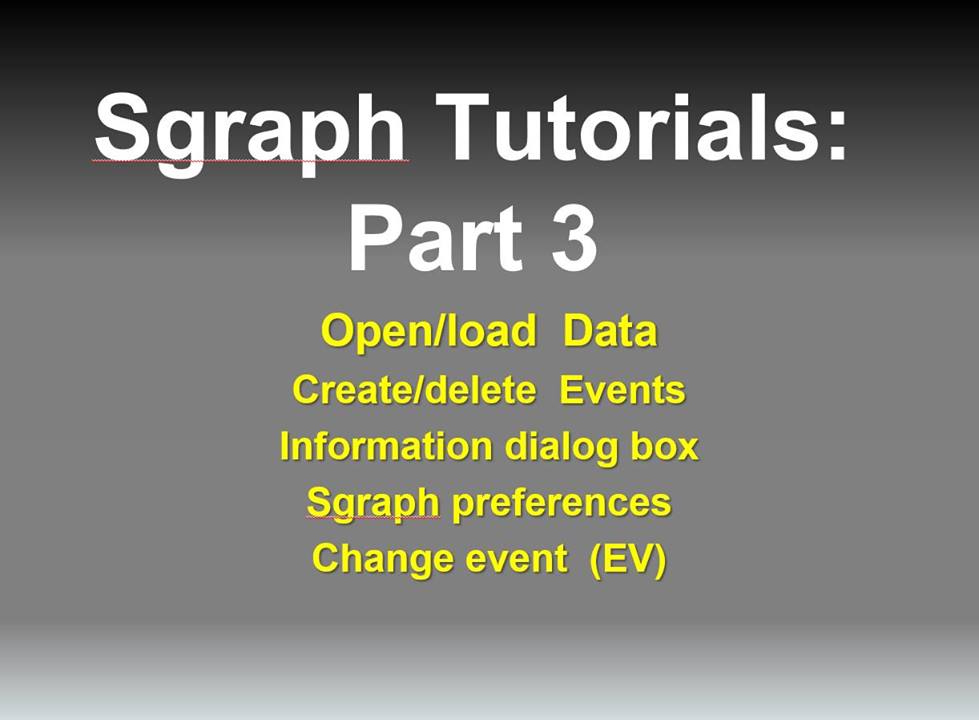 Sgraph Tutorials:
Part 3

Open/load Data
Create/delete Events
Information dialog box
Sgraph preferences
Change event (EV)